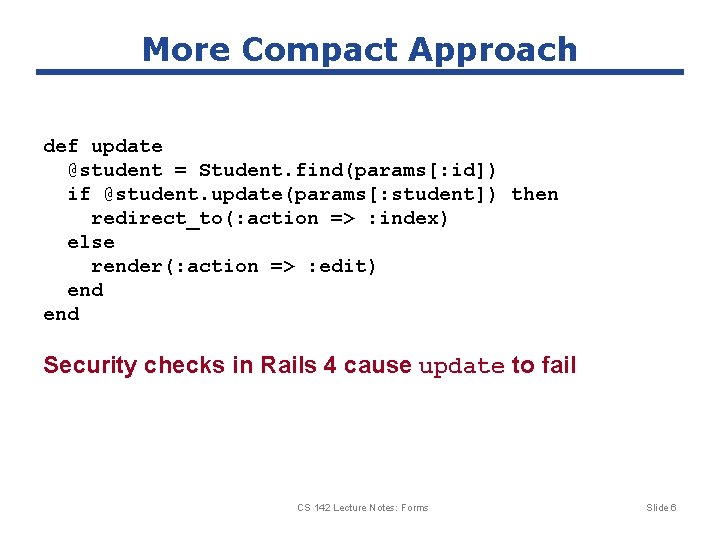 More Compact Approach

def update
  @student = Student.find(params[:id])
  if @student.update(params[:student]) then
    redirect_to(:action => :index)
  else
    render(:action => :edit)
  end
end

Security checks in Rails 4 cause update to fail

CS 142 Lecture Notes: Forms

Slide 6